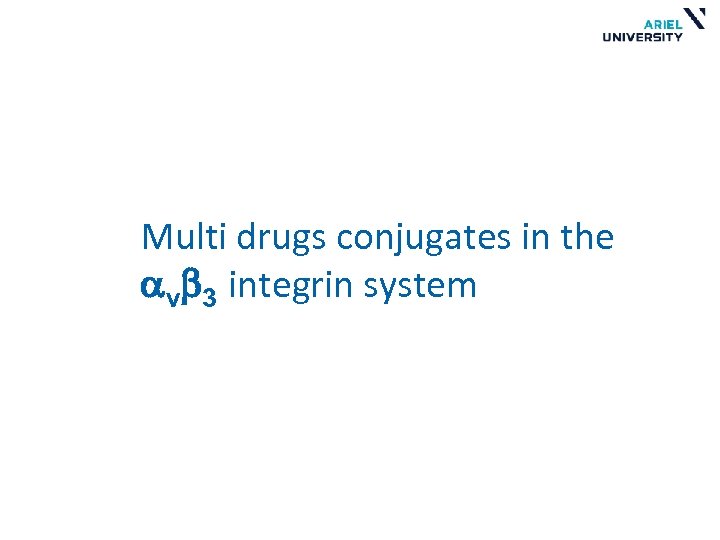 ARIEL UNIVERSITY

Multi drugs conjugates in the $\alpha_v\beta_3$ integrin system